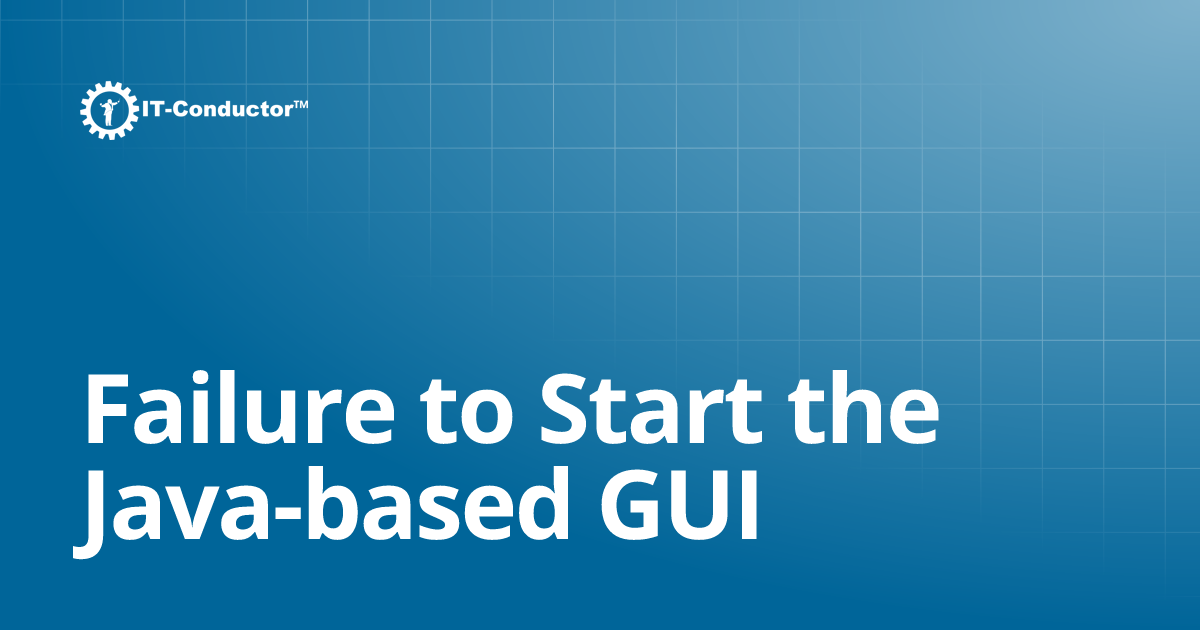 IT-Conductor™

Failure to Start the Java-based GUI